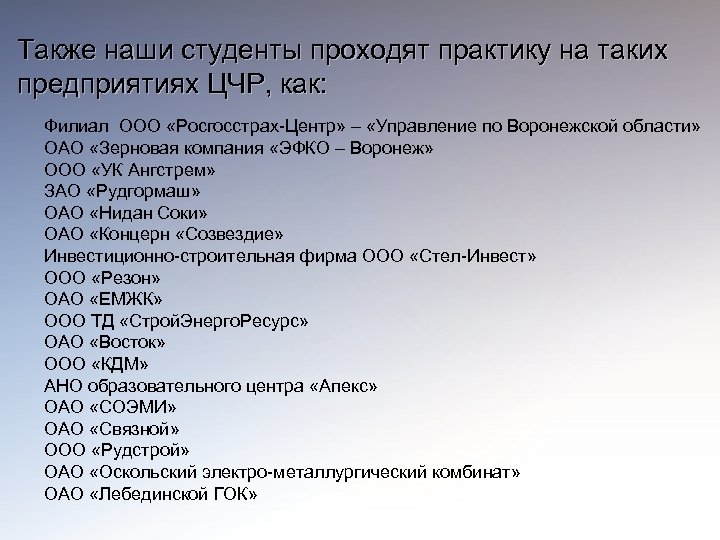 Также наши студенты проходят практику на таких предприятиях ЦЧР, как:

Филиал ООО «Росгосстрах-Центр» – «Управление по Воронежской области»
ОАО «Зерновая компания «ЭФКО – Воронеж»
ООО «УК Ангстрем»
ЗАО «Рудгормаш»
ОАО «Нидан Соки»
ОАО «Концерн «Созвездие»
Инвестиционно-строительная фирма ООО «Стел-Инвест»
ООО «Резон»
ОАО «ЕМЖК»
ООО ТД «СтройЭнергоРесурс»
ОАО «Восток»
ООО «КДМ»
АНО образовательного центра «Апекс»
ОАО «СОЭМИ»
ОАО «Связной»
ООО «Рудстрой»
ОАО «Оскольский электро-металлургический комбинат»
ОАО «Лебединской ГОК»